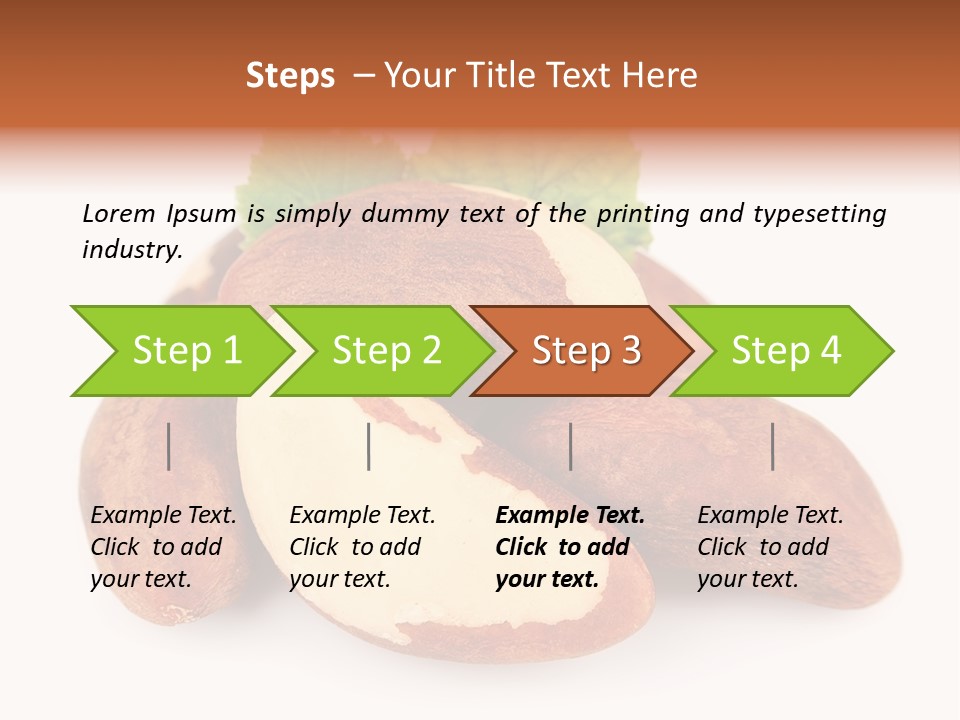 Steps – Your Title Text Here

Lorem Ipsum is simply dummy text of the printing and typesetting industry.

Step 1

Step 2

Step 3

Step 4

Example Text. Click to add your text.

Example Text. Click to add your text.

Example Text. Click to add your text.

Example Text. Click to add your text.